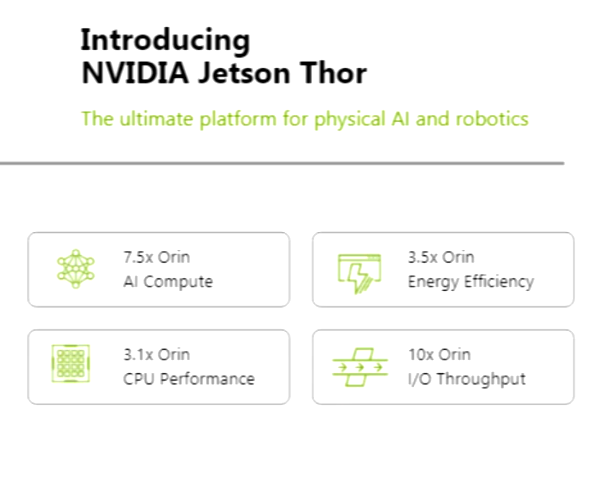 Introducing
NVIDIA Jetson Thor

The ultimate platform for physical AI and robotics

7.5x Orin
AI Compute

3.5x Orin
Energy Efficiency

3.1x Orin
CPU Performance

10x Orin
I/O Throughput